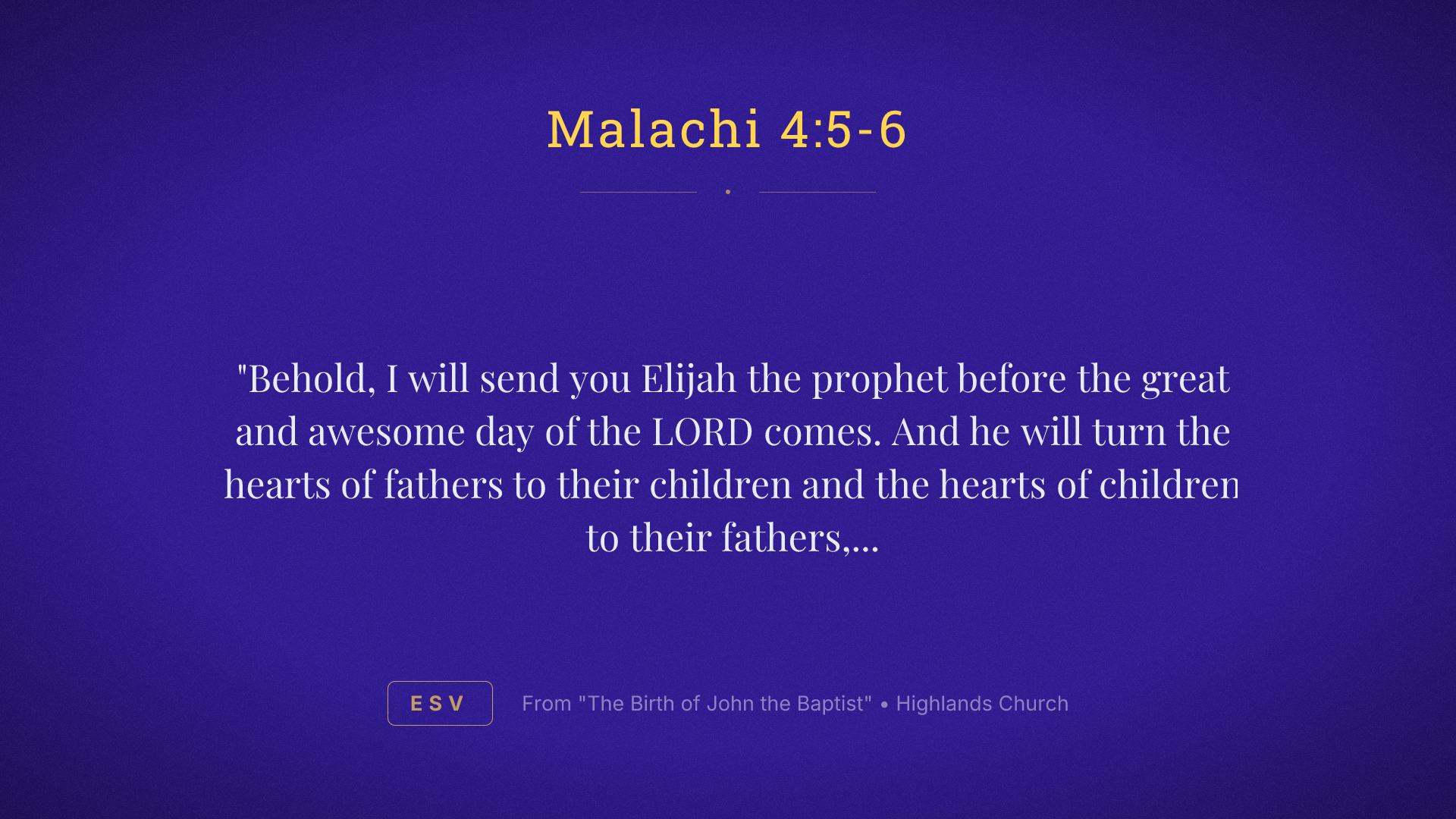 Malachi 4:5-6

"Behold, I will send you Elijah the prophet before the great and awesome day of the LORD comes. And he will turn the hearts of fathers to their children and the hearts of children to their fathers,...

ESV

From "The Birth of John the Baptist" • Highlands Church